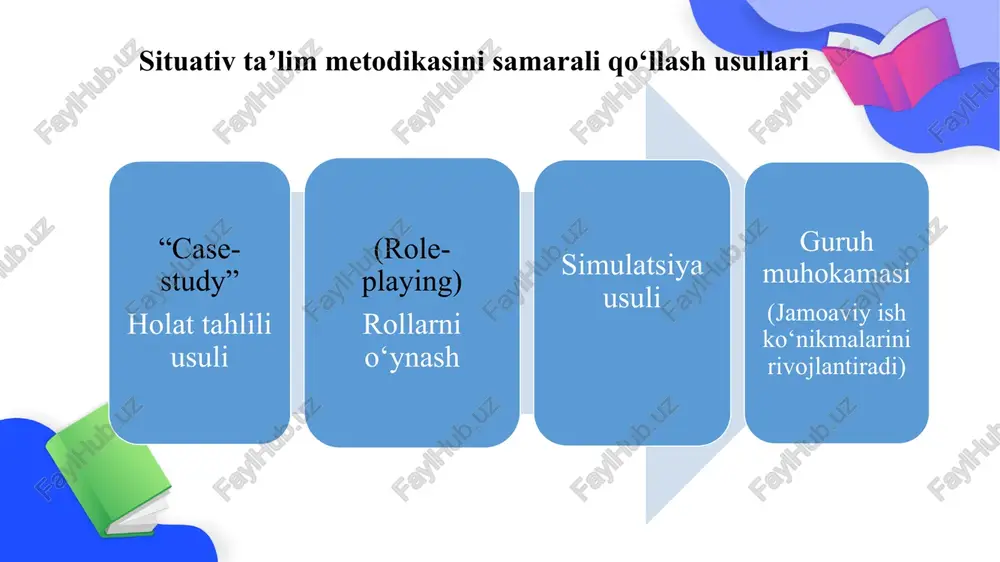 Situativ ta’lim metodikasini samarali qo‘llash usullari

“Case-study”
Holat tahlili usuli

(Role-playing)
Rollarni o‘ynash

Simulatsiya usuli

Guruh muhokamasi
(Jamoaviy ish ko‘nikmalarini rivojlantiradi)

FaylHub.uz